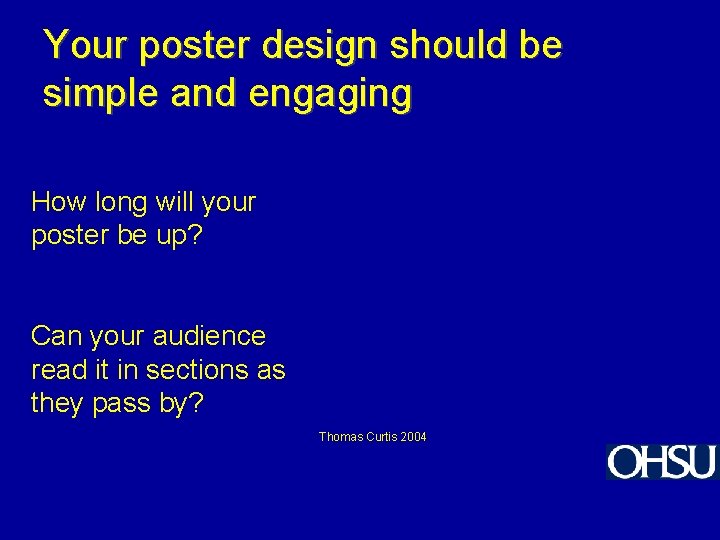 Your poster design should be simple and engaging

How long will your poster be up?

Can your audience read it in sections as they pass by?

Thomas Curtis 2004

OHSU